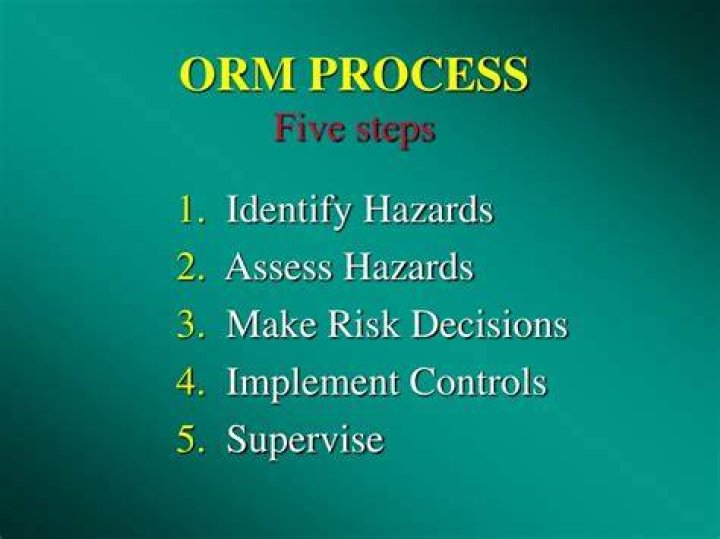 ORM PROCESS
Five steps

1. Identify Hazards
2. Assess Hazards
3. Make Risk Decisions
4. Implement Controls
5. Supervise